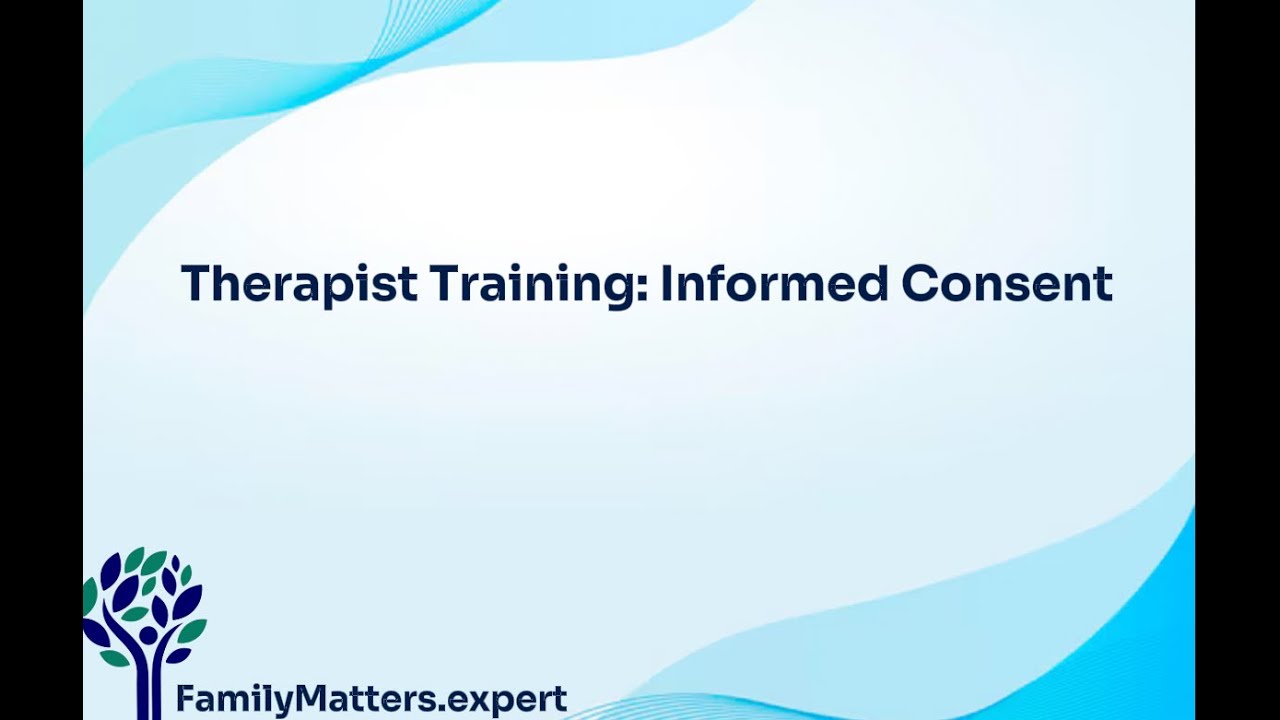 Therapist Training: Informed Consent

FamilyMatters.expert